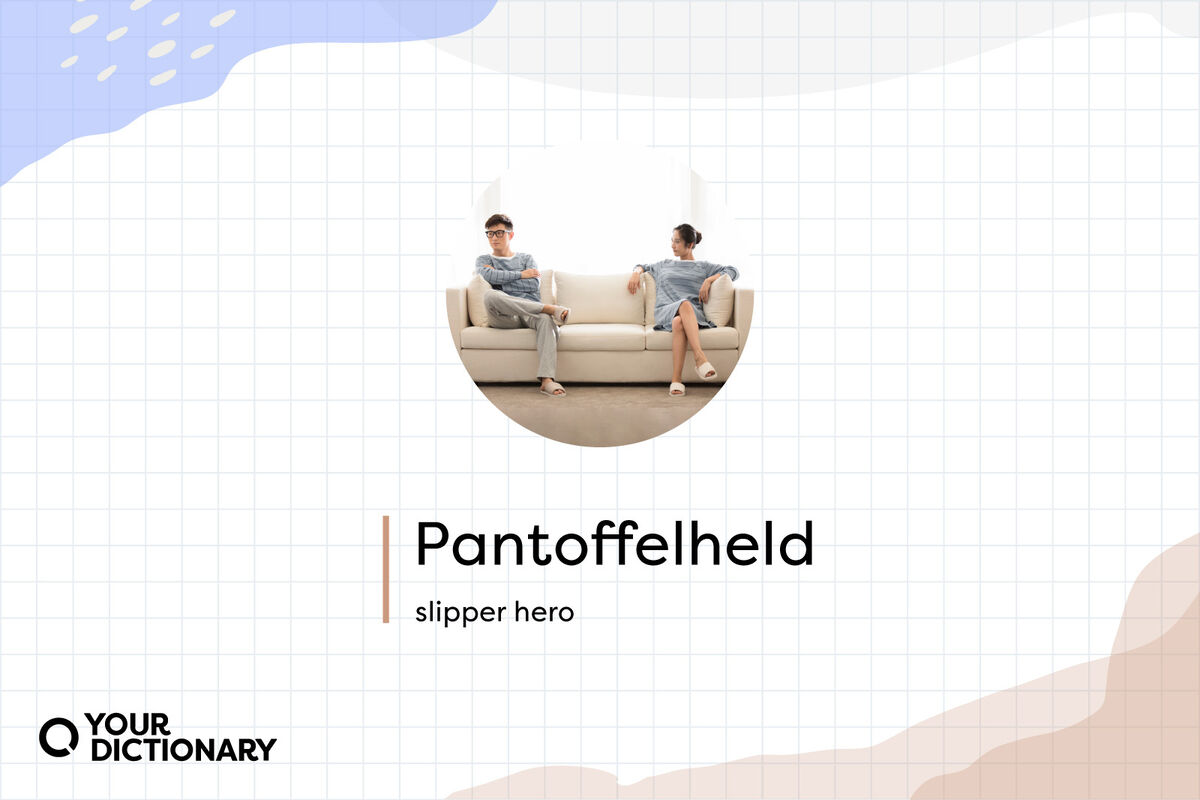 Pantoffelheld

slipper hero

YOUR DICTIONARY